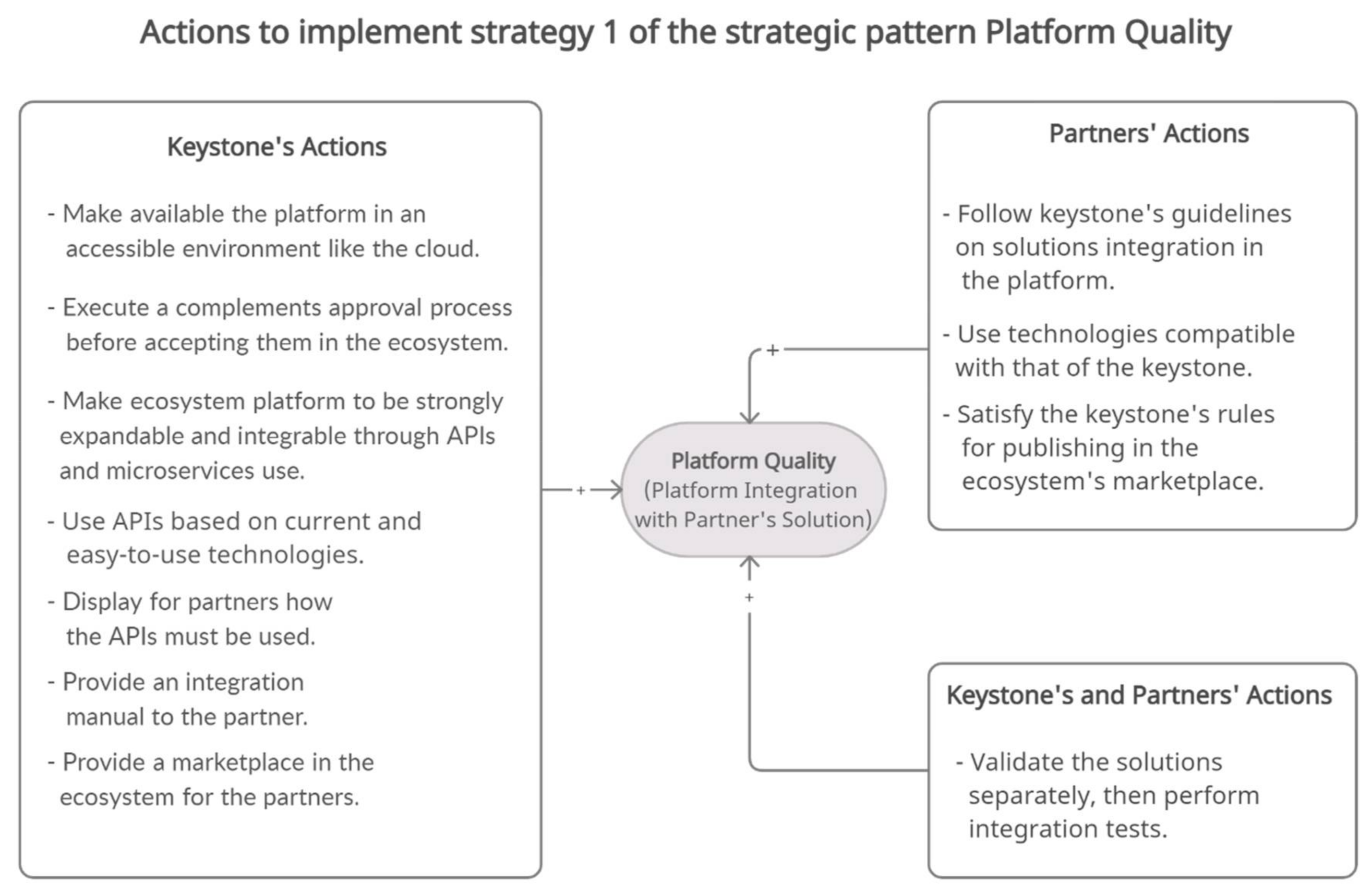 Actions to implement strategy 1 of the strategic pattern Platform Quality

Keystone's Actions

- Make available the platform in an accessible environment like the cloud.

- Execute a complements approval process before accepting them in the ecosystem.

- Make ecosystem platform to be strongly expandable and integrable through APIs and microservices use.

- Use APIs based on current and easy-to-use technologies.

- Display for partners how the APIs must be used.

- Provide an integration manual to the partner.

- Provide a marketplace in the ecosystem for the partners.

+

Platform Quality
(Platform Integration with Partner's Solution)

+

+

Partners' Actions

- Follow keystone's guidelines on solutions integration in the platform.

- Use technologies compatible with that of the keystone.

- Satisfy the keystone's rules for publishing in the ecosystem's marketplace.

Keystone's and Partners' Actions

- Validate the solutions separately, then perform integration tests.